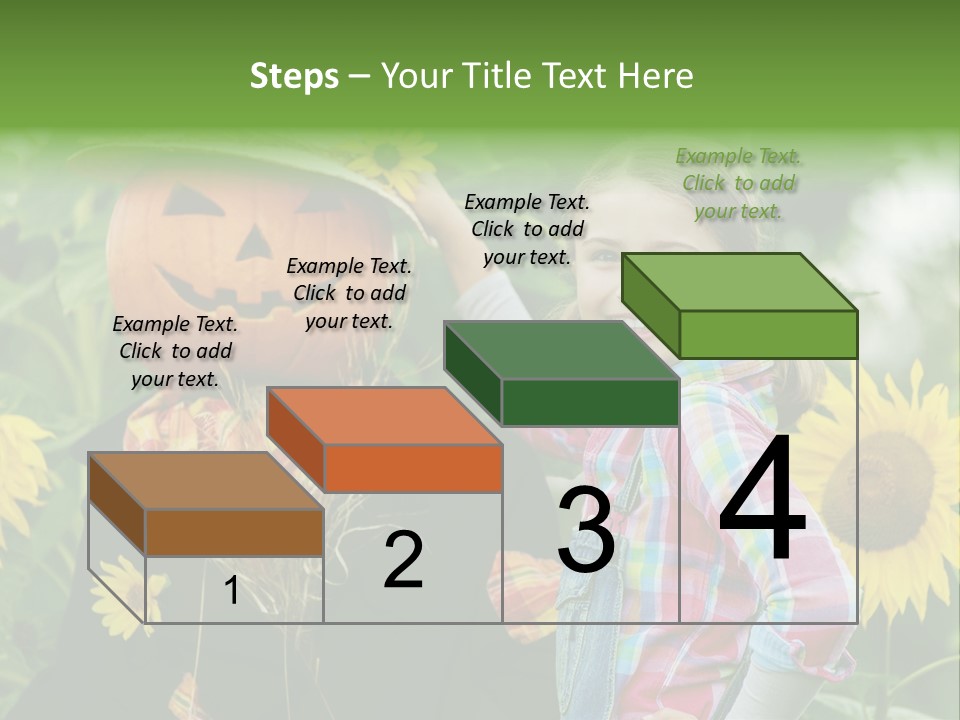 Steps – Your Title Text Here

Example Text. Click to add your text.

Example Text. Click to add your text.

Example Text. Click to add your text.

Example Text. Click to add your text.

1

2

3

4